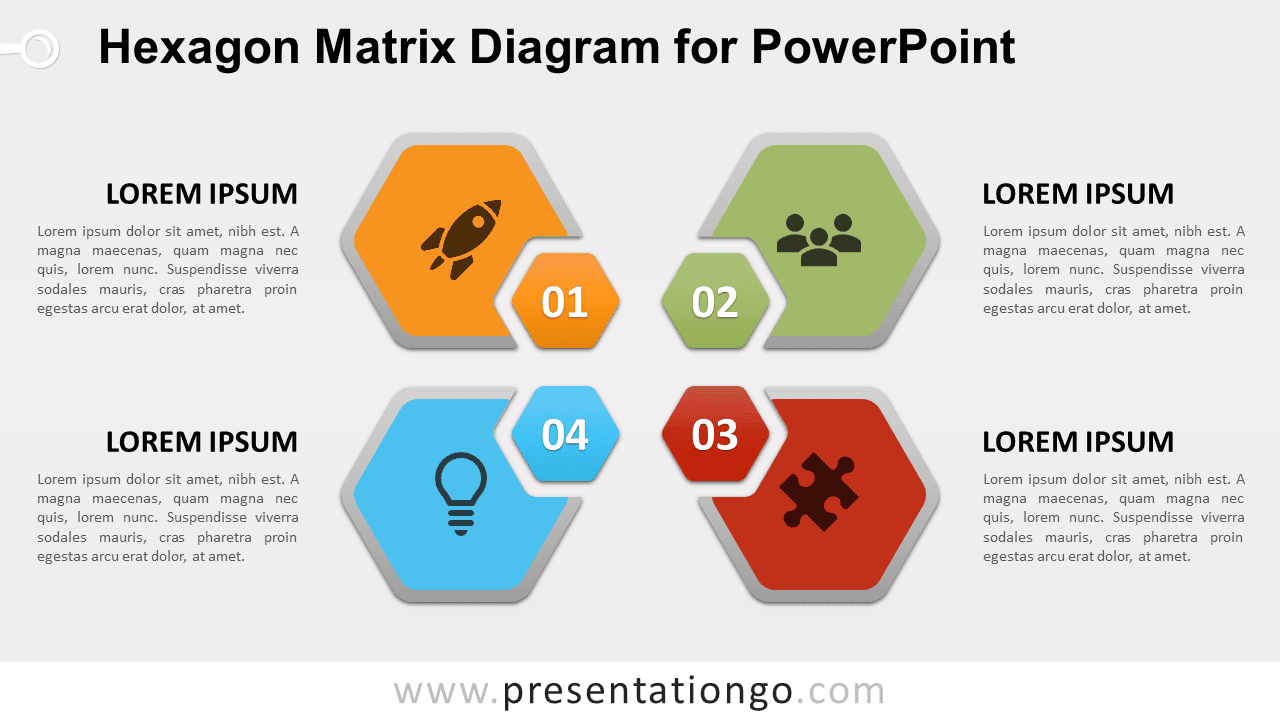 Hexagon Matrix Diagram for PowerPoint

LOREM IPSUM

Lorem ipsum dolor sit amet, nibh est. A magna maecenas, quam magna nec quis, lorem nunc. Suspendisse viverra sodales mauris, cras pharetra proin egestas arcu erat dolor, at amet.

01

02

LOREM IPSUM

Lorem ipsum dolor sit amet, nibh est. A magna maecenas, quam magna nec quis, lorem nunc. Suspendisse viverra sodales mauris, cras pharetra proin egestas arcu erat dolor, at amet.

LOREM IPSUM

Lorem ipsum dolor sit amet, nibh est. A magna maecenas, quam magna nec quis, lorem nunc. Suspendisse viverra sodales mauris, cras pharetra proin egestas arcu erat dolor, at amet.

04

03

LOREM IPSUM

Lorem ipsum dolor sit amet, nibh est. A magna maecenas, quam magna nec quis, lorem nunc. Suspendisse viverra sodales mauris, cras pharetra proin egestas arcu erat dolor, at amet.

www.presentationgo.com